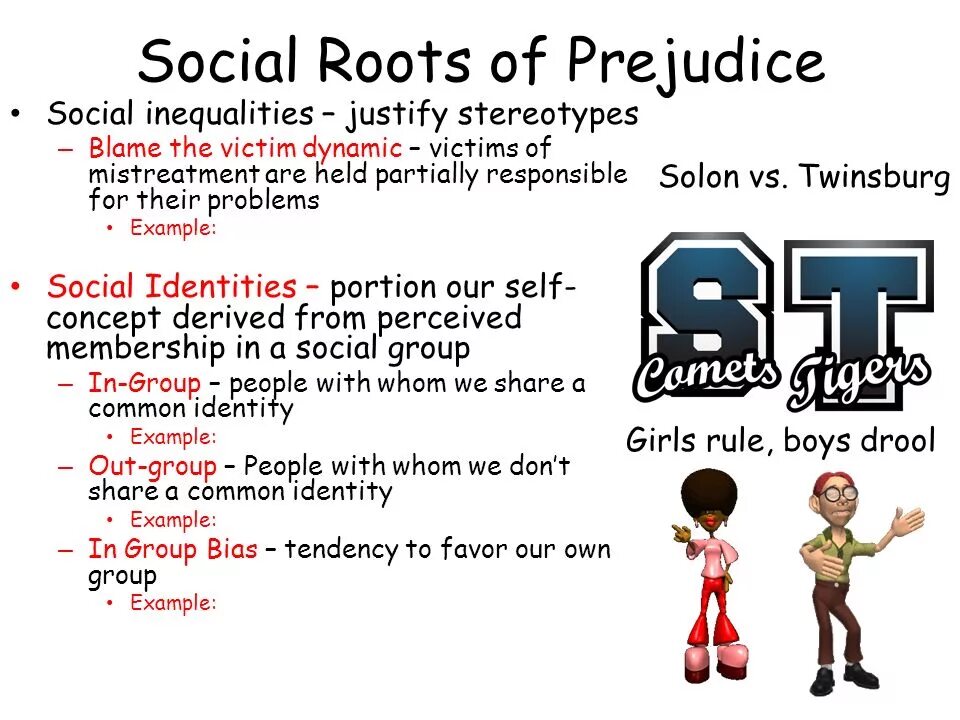 Social Roots of Prejudice

• Social inequalities – justify stereotypes
  – Blame the victim dynamic – victims of mistreatment are held partially responsible for their problems
    • Example:

• Social Identities – portion our self-concept derived from perceived membership in a social group
  – In-Group – people with whom we share a common identity
    • Example:
  – Out-group – People with whom we don't share a common identity
    • Example:
  – In Group Bias – tendency to favor our own group
    • Example:

Solon vs. Twinsburg

S T
Comets Tigers

Girls rule, boys drool